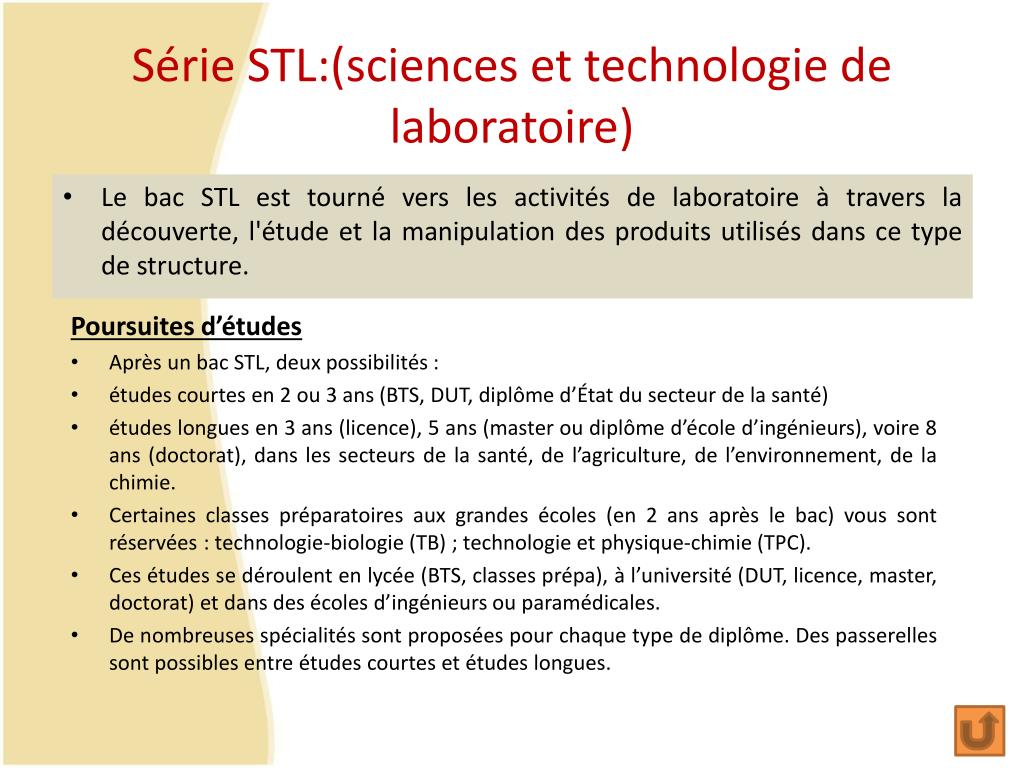 Série STL:(sciences et technologie de laboratoire)

• Le bac STL est tourné vers les activités de laboratoire à travers la découverte, l'étude et la manipulation des produits utilisés dans ce type de structure.

Poursuites d’études

• Après un bac STL, deux possibilités :
• études courtes en 2 ou 3 ans (BTS, DUT, diplôme d’État du secteur de la santé)
• études longues en 3 ans (licence), 5 ans (master ou diplôme d’école d’ingénieurs), voire 8 ans (doctorat), dans les secteurs de la santé, de l’agriculture, de l’environnement, de la chimie.
• Certaines classes préparatoires aux grandes écoles (en 2 ans après le bac) vous sont réservées : technologie-biologie (TB) ; technologie et physique-chimie (TPC).
• Ces études se déroulent en lycée (BTS, classes prépa), à l’université (DUT, licence, master, doctorat) et dans des écoles d’ingénieurs ou paramédicales.
• De nombreuses spécialités sont proposées pour chaque type de diplôme. Des passerelles sont possibles entre études courtes et études longues.